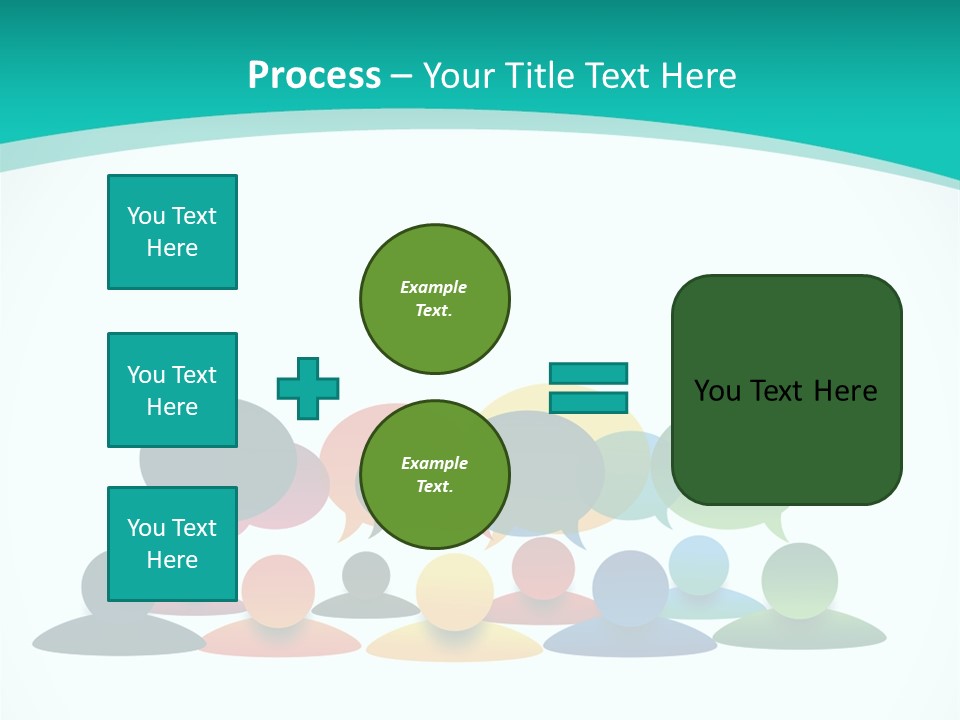 Process – Your Title Text Here

You Text Here

You Text Here

You Text Here

Example Text.

Example Text.

You Text Here